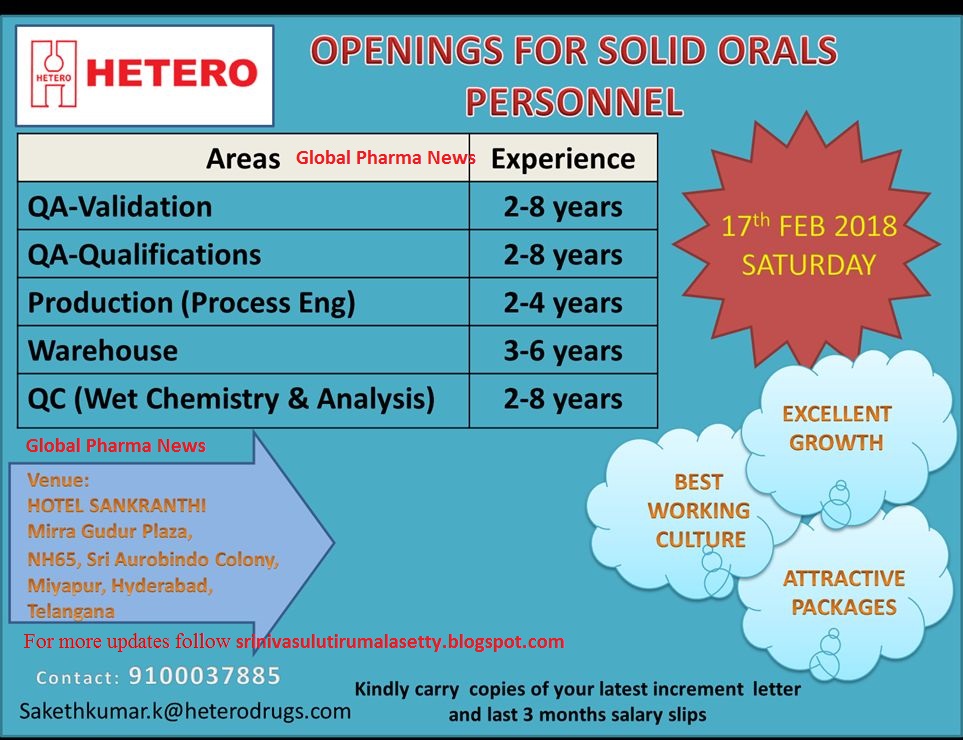 HETERO

HETERO

OPENINGS FOR SOLID ORALS PERSONNEL

| Areas Global Pharma News | Experience |
|---|---|
| QA-Validation | 2-8 years |
| QA-Qualifications | 2-8 years |
| Production (Process Eng) | 2-4 years |
| Warehouse | 3-6 years |
| QC (Wet Chemistry & Analysis) | 2-8 years |

17$^{th}$ FEB 2018 SATURDAY

Global Pharma News

Venue:
HOTEL SANKRANTHI
Mirra Gudur Plaza,
NH65, Sri Aurobindo Colony,
Miyapur, Hyderabad,
Telangana

EXCELLENT GROWTH

BEST WORKING CULTURE

ATTRACTIVE PACKAGES

For more updates follow srinivasulutirumalasetty.blogspot.com

Contact: 9100037885

Sakethkumar.k@heterodrugs.com

Kindly carry copies of your latest increment letter and last 3 months salary slips